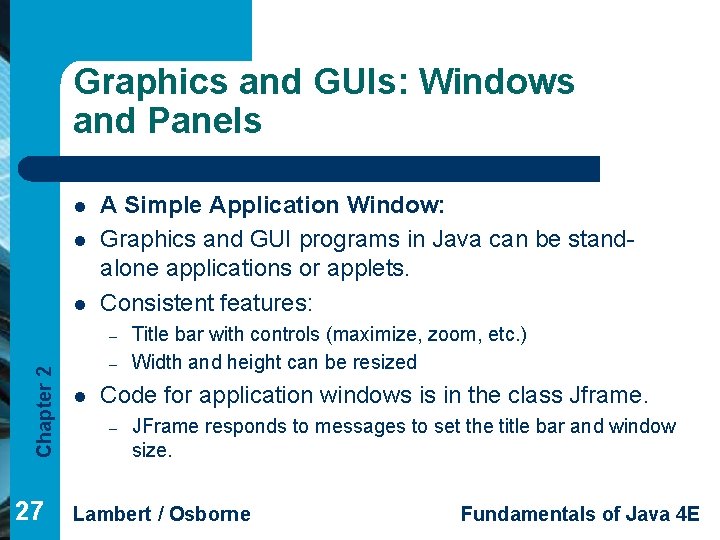 Graphics and GUIs: Windows and Panels

- A Simple Application Window:
- Graphics and GUI programs in Java can be stand-alone applications or applets.
- Consistent features:
  – Title bar with controls (maximize, zoom, etc.)
  – Width and height can be resized
- Code for application windows is in the class Jframe.
  – JFrame responds to messages to set the title bar and window size.

Chapter 2

27

Lambert / Osborne

Fundamentals of Java 4E